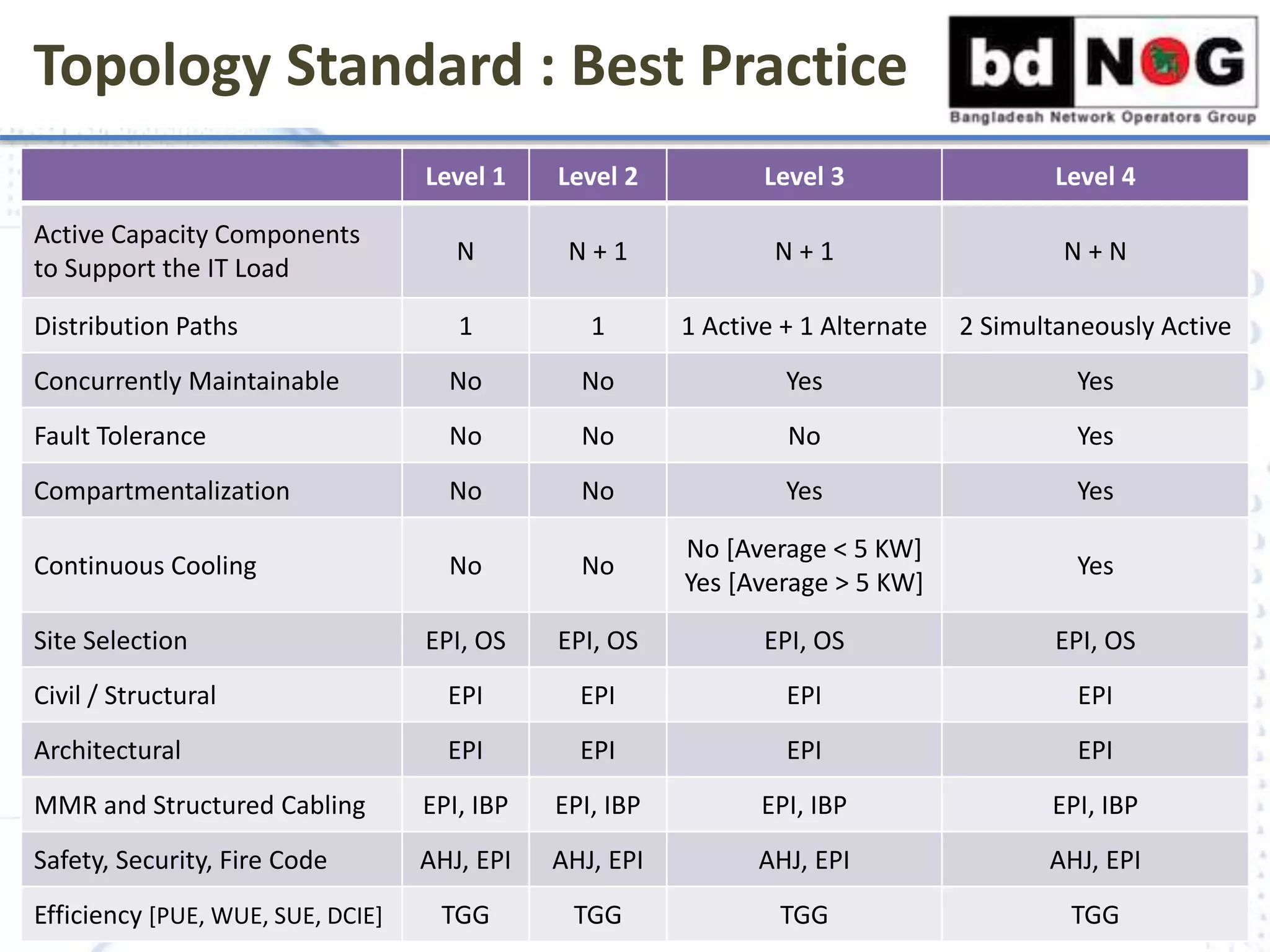 Topology Standard : Best Practice

bd NOG
Bangladesh Network Operators Group

| | Level 1 | Level 2 | Level 3 | Level 4 |
|---|---|---|---|---|
| Active Capacity Components to Support the IT Load | N | N + 1 | N + 1 | N + N |
| Distribution Paths | 1 | 1 | 1 Active + 1 Alternate | 2 Simultaneously Active |
| Concurrently Maintainable | No | No | Yes | Yes |
| Fault Tolerance | No | No | No | Yes |
| Compartmentalization | No | No | Yes | Yes |
| Continuous Cooling | No | No | No [Average < 5 KW] Yes [Average > 5 KW] | Yes |
| Site Selection | EPI, OS | EPI, OS | EPI, OS | EPI, OS |
| Civil / Structural | EPI | EPI | EPI | EPI |
| Architectural | EPI | EPI | EPI | EPI |
| MMR and Structured Cabling | EPI, IBP | EPI, IBP | EPI, IBP | EPI, IBP |
| Safety, Security, Fire Code | AHJ, EPI | AHJ, EPI | AHJ, EPI | AHJ, EPI |
| Efficiency [PUE, WUE, SUE, DCIE] | TGG | TGG | TGG | TGG |